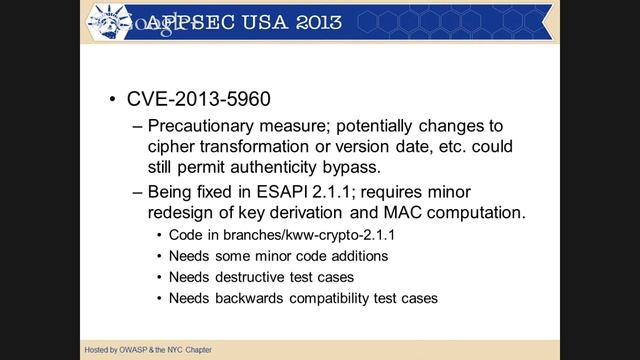 APPSEC USA 2013

• CVE-2013-5960
– Precautionary measure; potentially changes to cipher transformation or version date, etc. could still permit authenticity bypass.
– Being fixed in ESAPI 2.1.1; requires minor redesign of key derivation and MAC computation.
• Code in branches/kww-crypto-2.1.1
• Needs some minor code additions
• Needs destructive test cases
• Needs backwards compatibility test cases

Hosted by OWASP & the NYC Chapter